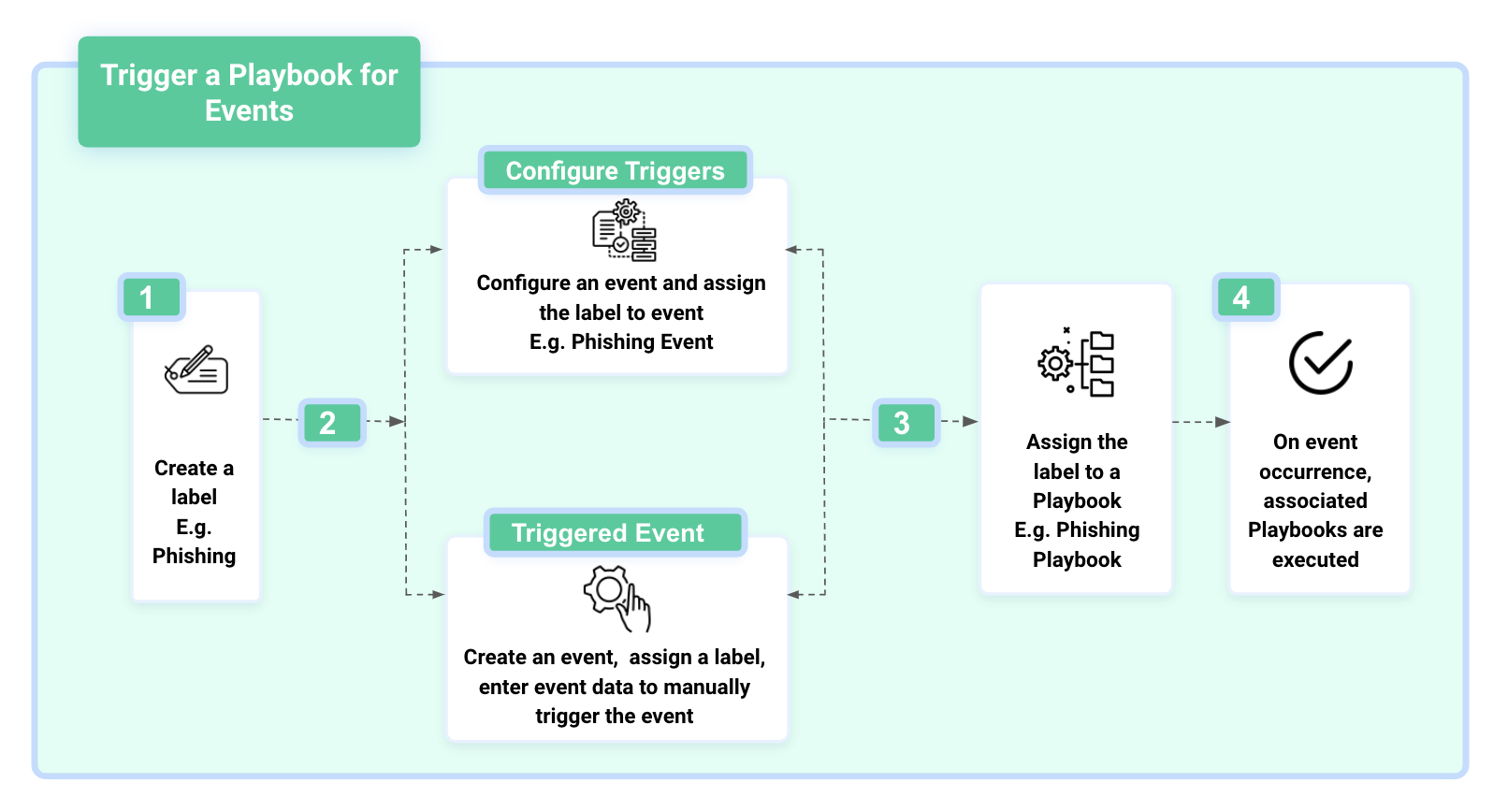 Trigger a Playbook for Events

1

Create a label E.g. Phishing

2

Configure Triggers

Configure an event and assign the label to event E.g. Phishing Event

Triggered Event

Create an event, assign a label, enter event data to manually trigger the event

3

Assign the label to a Playbook E.g. Phishing Playbook

4

On event occurrence, associated Playbooks are executed